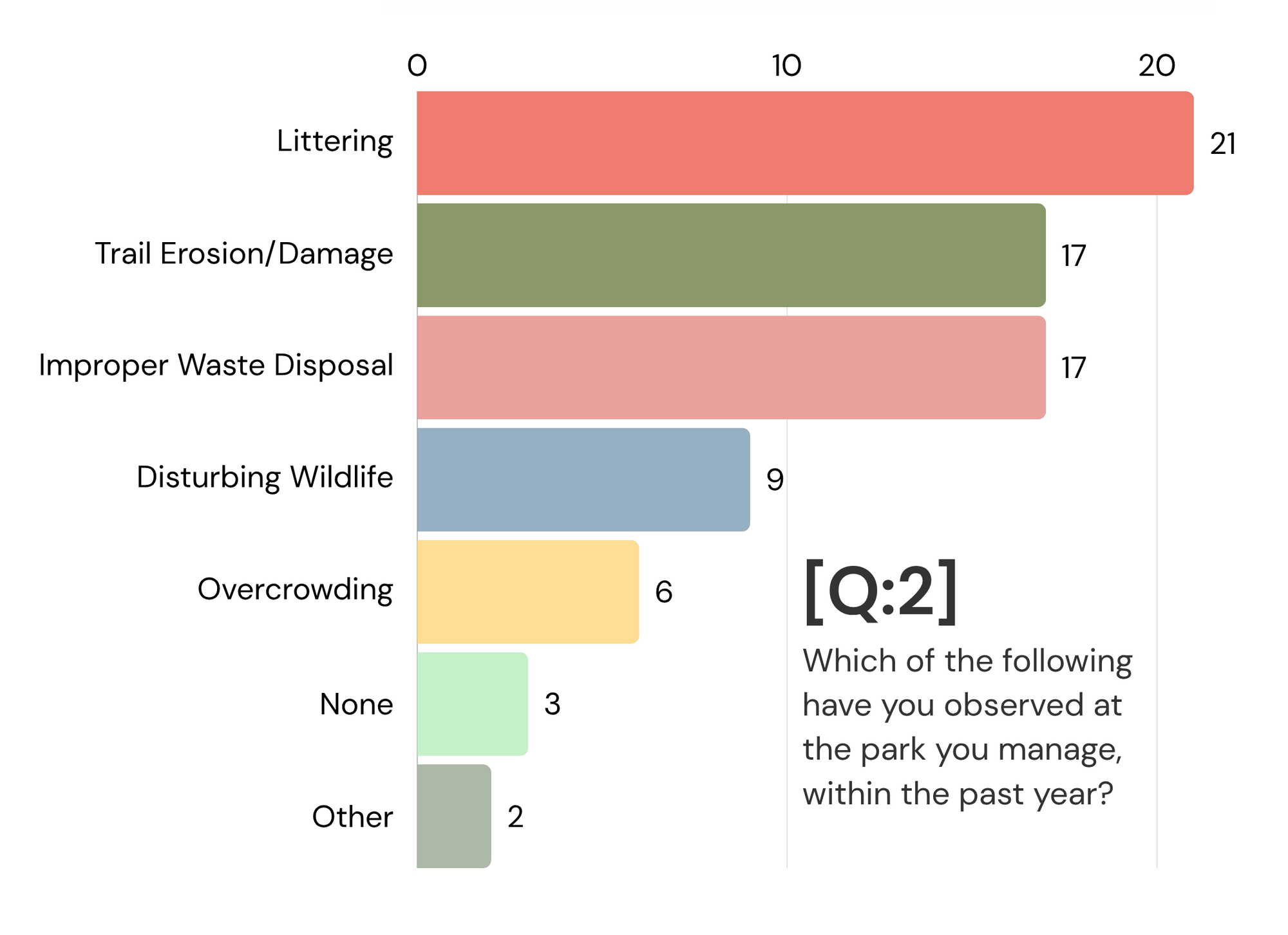 0
10
20

Littering 21
Trail Erosion/Damage 17
Improper Waste Disposal 17
Disturbing Wildlife 9
Overcrowding 6
None 3
Other 2

[Q:2]
Which of the following have you observed at the park you manage, within the past year?